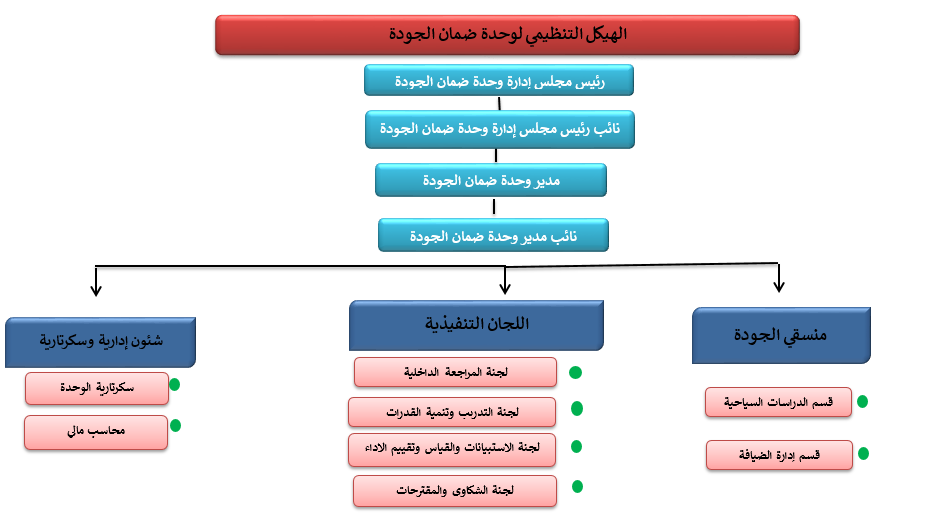 الهيكل التنظيمي لوحدة ضمان الجودة

رئيس مجلس إدارة وحدة ضمان الجودة

نائب رئيس مجلس إدارة وحدة ضمان الجودة

مدير وحدة ضمان الجودة

نائب مدير وحدة ضمان الجودة

منسقي الجودة

قسم الدراسات السياحية

قسم إدارة الضيافة

اللجان التنفيذية

لجنة المراجعة الداخلية

لجنة التدريب وتنمية القدرات

لجنة الاستبيانات والقياس وتقييم الاداء

لجنة الشكاوى والمقترحات

شئون إدارية وسكرتارية

سكرتارية الوحدة

محاسب مالي